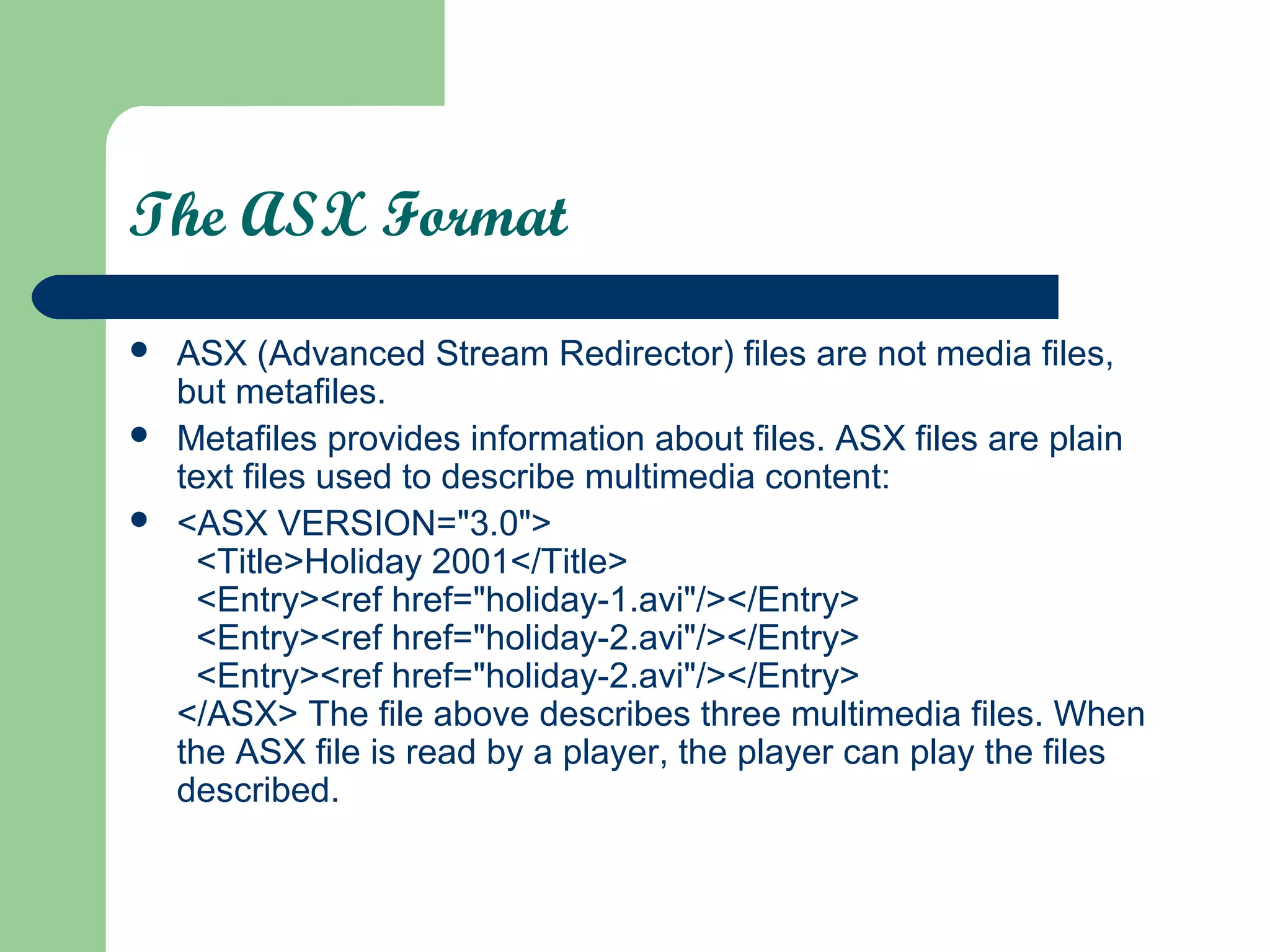 The ASX Format

• ASX (Advanced Stream Redirector) files are not media files, but metafiles.
• Metafiles provides information about files. ASX files are plain text files used to describe multimedia content:
• <ASX VERSION="3.0">
<Title>Holiday 2001</Title>
<Entry><ref href="holiday-1.avi"/></Entry>
<Entry><ref href="holiday-2.avi"/></Entry>
<Entry><ref href="holiday-2.avi"/></Entry>
</ASX> The file above describes three multimedia files. When the ASX file is read by a player, the player can play the files described.